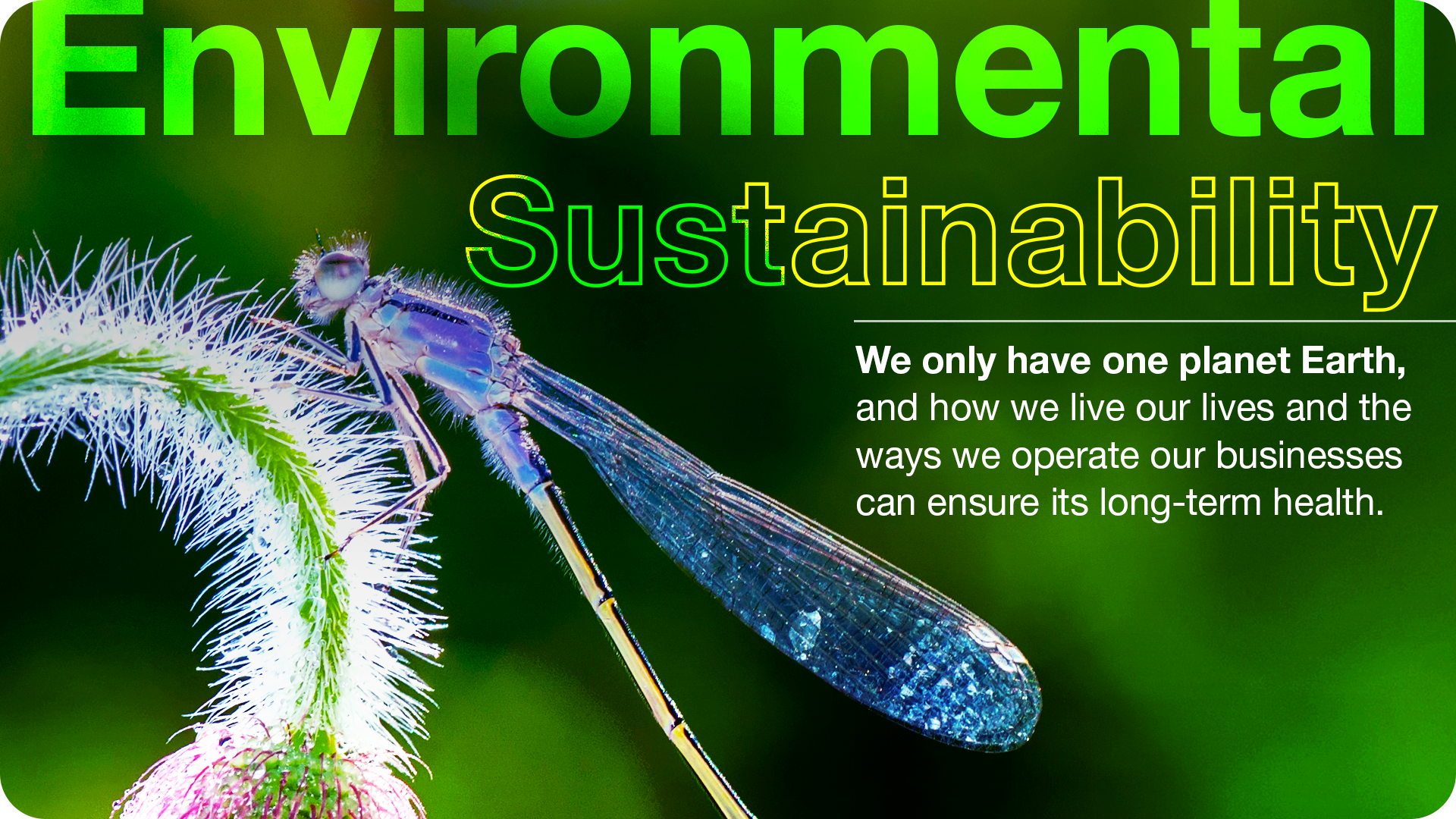 Environmental Sustainability

We only have one planet Earth, and how we live our lives and the ways we operate our businesses can ensure its long-term health.